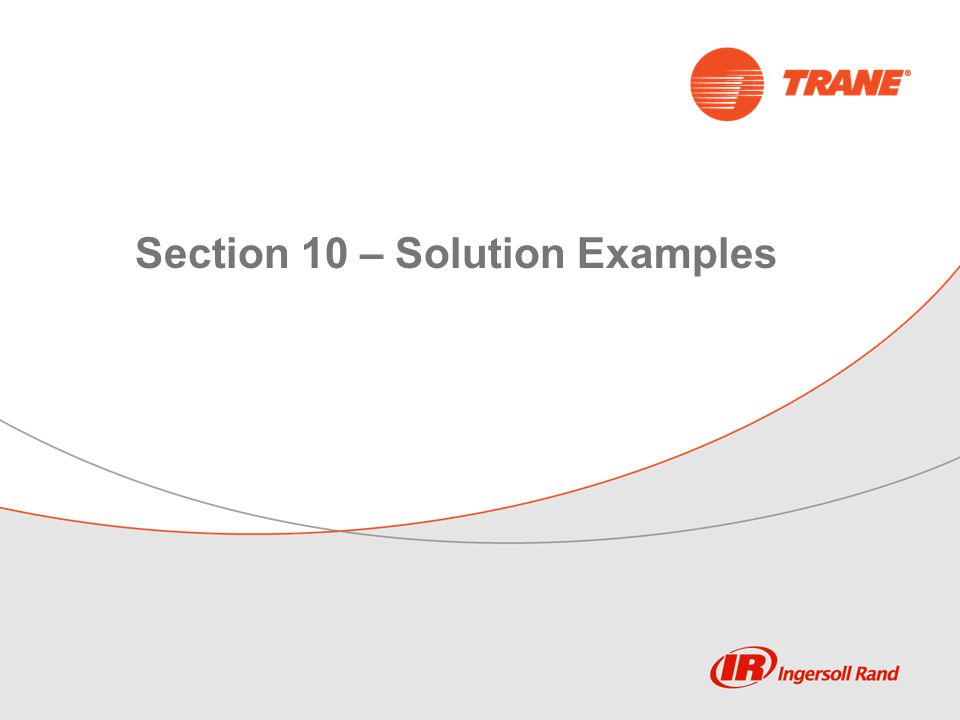 TRANE®

Section 10 – Solution Examples

IR Ingersoll Rand